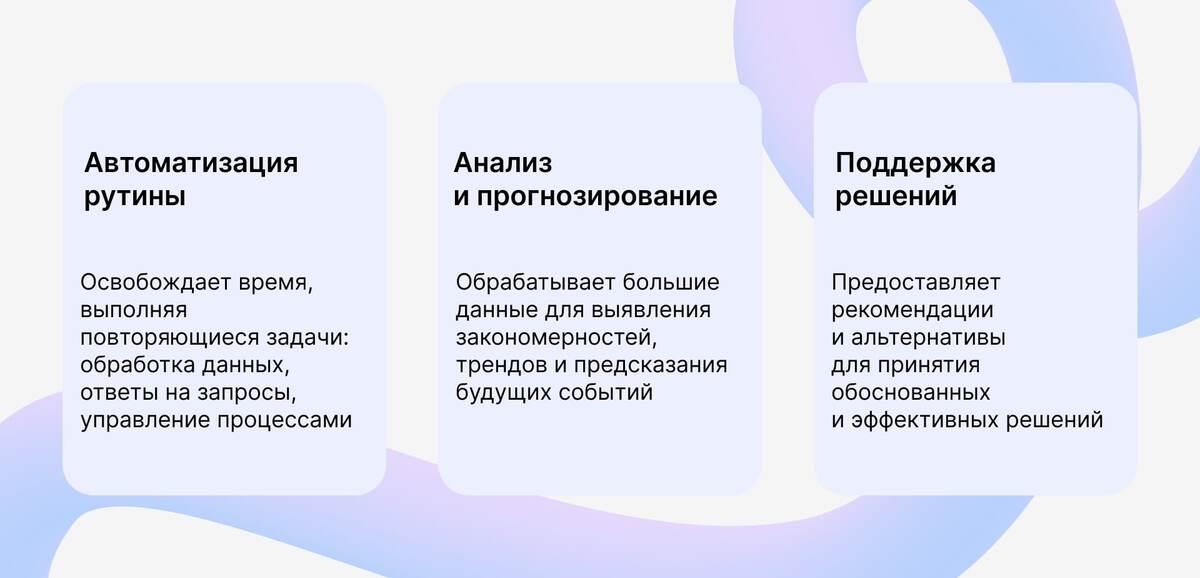 Автоматизация рутины

Освобождает время, выполняя повторяющиеся задачи: обработка данных, ответы на запросы, управление процессами

Анализ и прогнозирование

Обрабатывает большие данные для выявления закономерностей, трендов и предсказания будущих событий

Поддержка решений

Предоставляет рекомендации и альтернативы для принятия обоснованных и эффективных решений